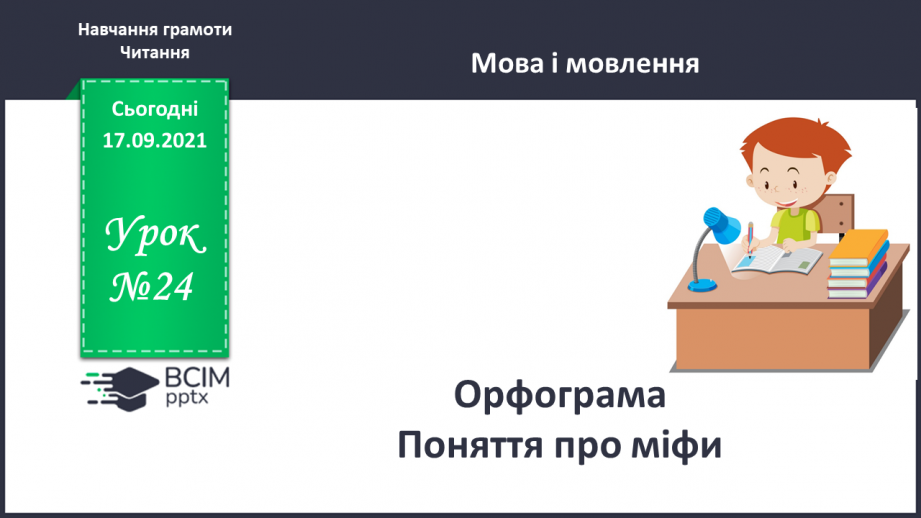 Навчання грамоти
Читання

Мова і мовлення

Сьогодні
17.09.2021

Урок
№24

ВСІМ
pptx

Орфограма
Поняття про міфи